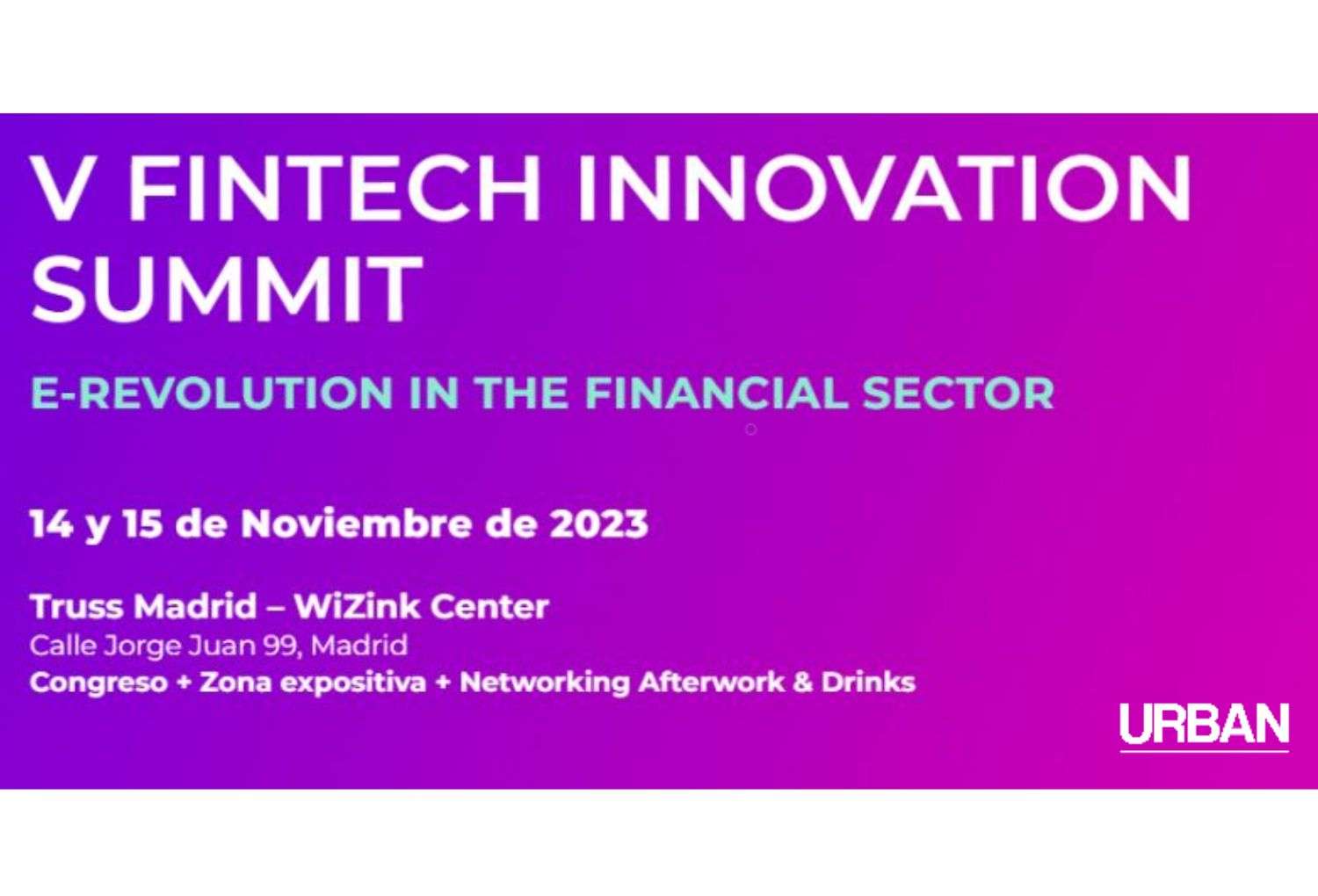 V FINTECH INNOVATION SUMMIT

E-REVOLUTION IN THE FINANCIAL SECTOR

14 y 15 de Noviembre de 2023

Truss Madrid – WiZink Center
Calle Jorge Juan 99, Madrid
Congreso + Zona expositiva + Networking Afterwork & Drinks

URBAN